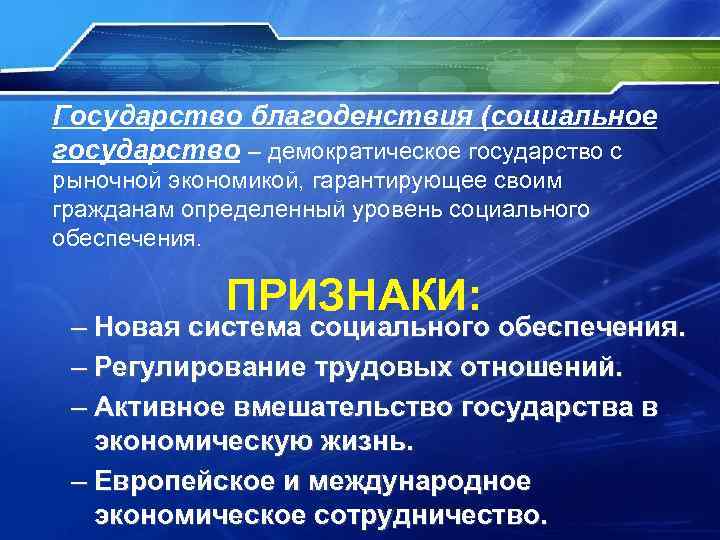 Государство благоденствия (социальное государство – демократическое государство с рыночной экономикой, гарантирующее своим гражданам определенный уровень социального обеспечения.

ПРИЗНАКИ:

– Новая система социального обеспечения.
– Регулирование трудовых отношений.
– Активное вмешательство государства в экономическую жизнь.
– Европейское и международное экономическое сотрудничество.